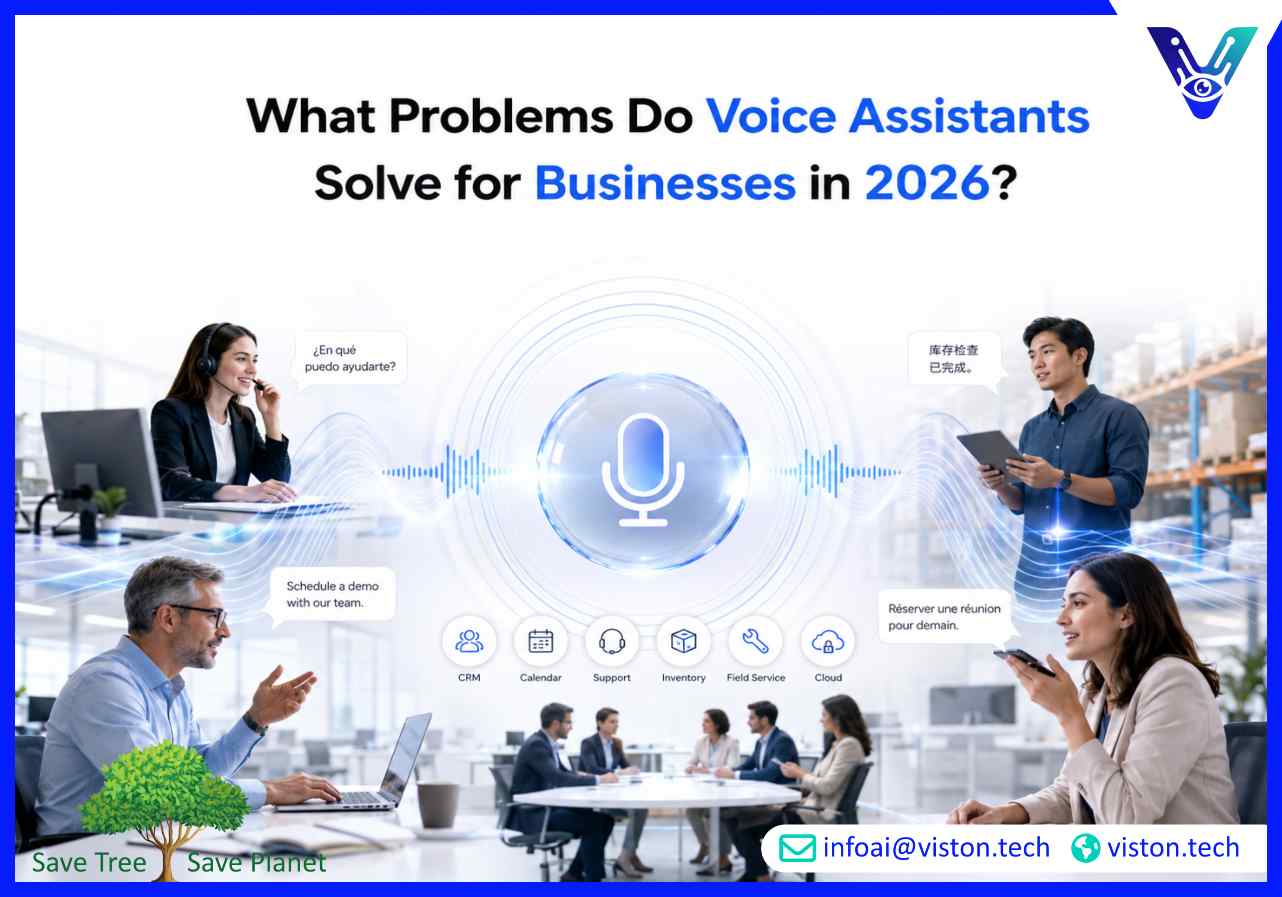 What Problems Do Voice Assistants Solve for Businesses in 2026?

¿En qué puedo ayudarte?

库存检查已完成。

Schedule a demo with our team.

Réserver une réunion pour demain.

CRM

Calendar

Support

Inventory

Field Service

Cloud

Save Tree Save Planet

infoai@viston.tech

viston.tech